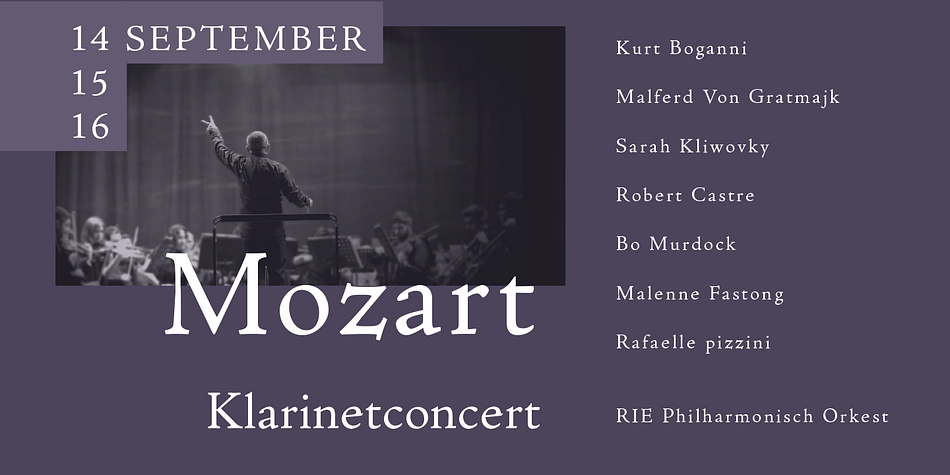 14 SEPTEMBER
15
16

Mozart

Klarinetconcert

Kurt Boganni

Malferd Von Gratmajk

Sarah Kliwovky

Robert Castre

Bo Murdock

Malenne Fastong

Rafaelle pizzini

RIE Philharmonisch Orkest